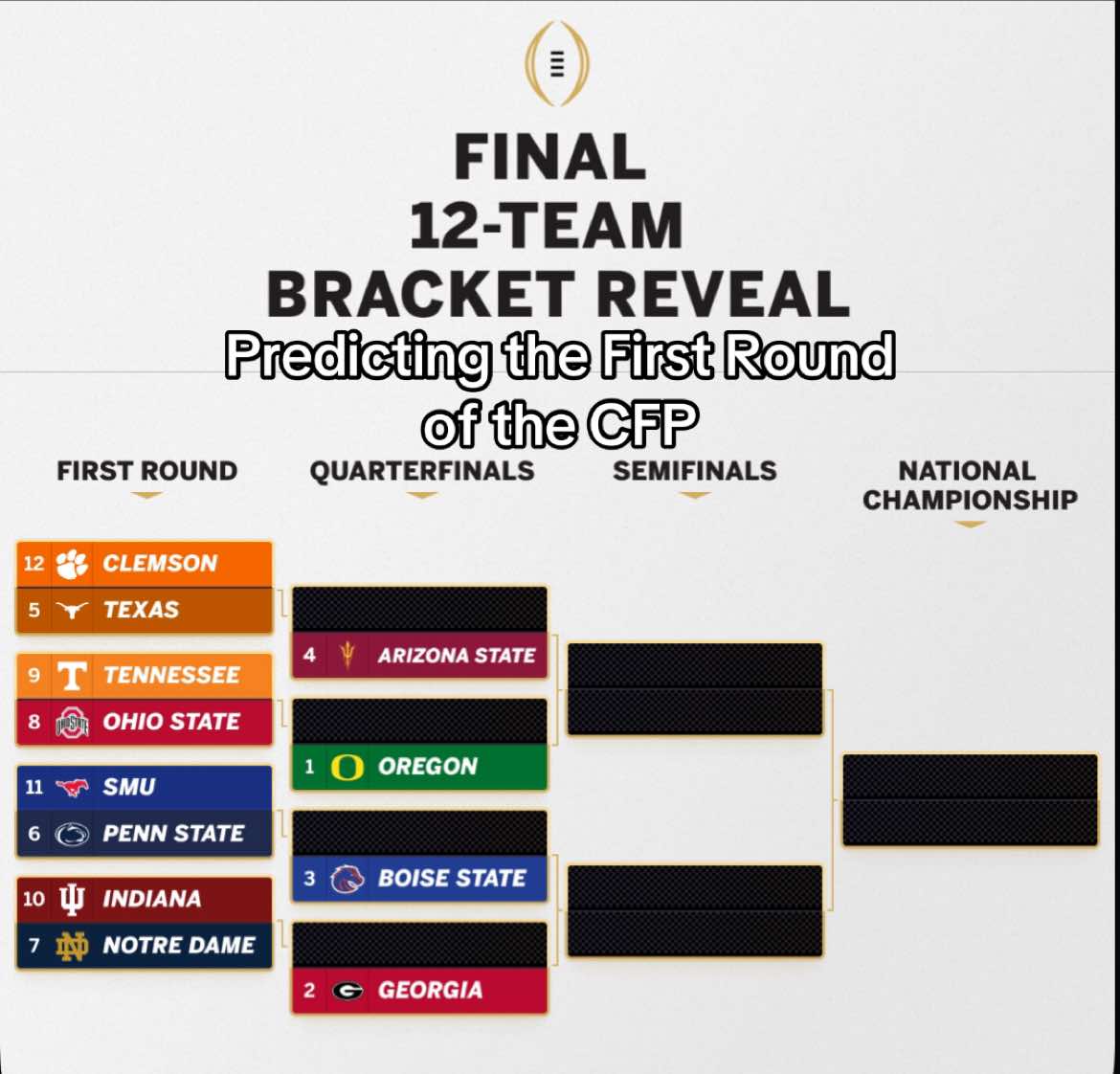 FINAL
12-TEAM
BRACKET REVEAL
Predicting the First Round of the CFP

FIRST ROUND
QUARTERFINALS
SEMIFINALS
NATIONAL CHAMPIONSHIP

12 CLEMSON
5 TEXAS
9 TENNESSEE
8 OHIO STATE
11 SMU
6 PENN STATE
10 INDIANA
7 NOTRE DAME

4 ARIZONA STATE
1 OREGON
3 BOISE STATE
2 GEORGIA